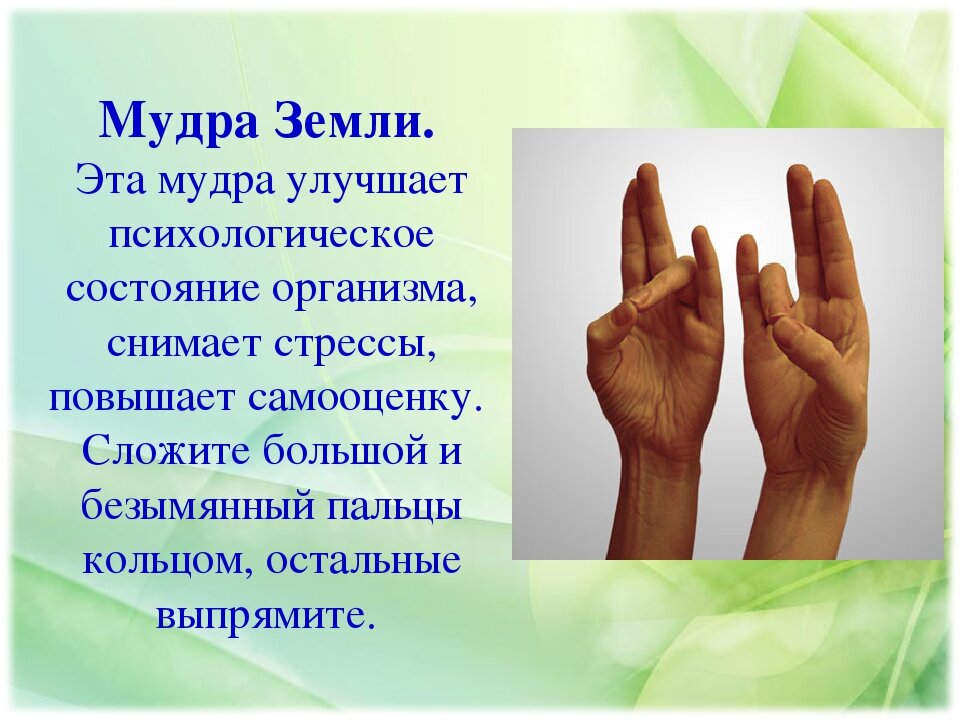 Мудра Земли.

Эта мудра улучшает психологическое состояние организма, снимает стрессы, повышает самооценку. Сложите большой и безымянный пальцы кольцом, остальные выпрямите.